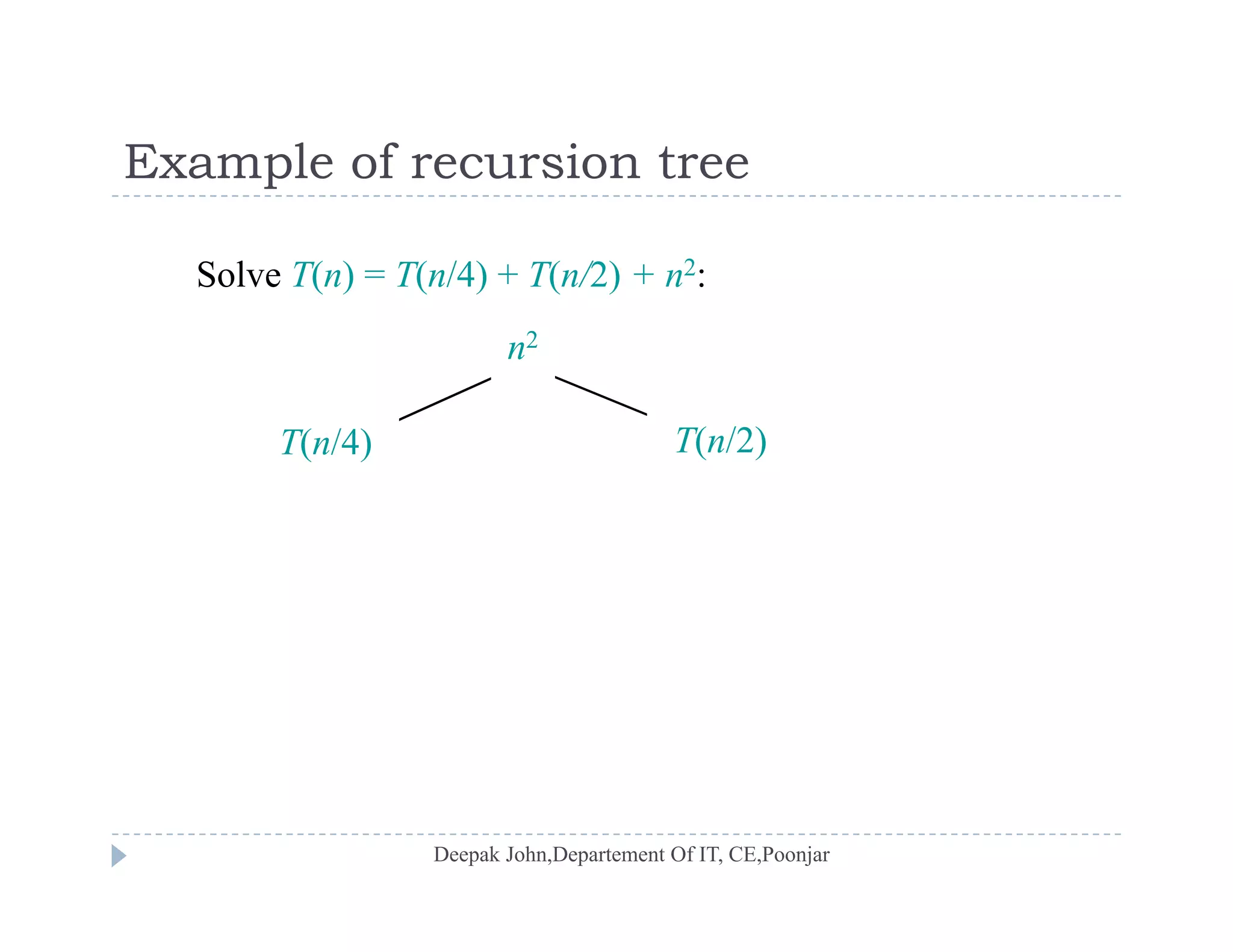 Example of recursion tree

Solve $T(n) = T(n/4) + T(n/2) + n^2$:

$n^2$

$T(n/4)$

$T(n/2)$

Deepak John,Departement Of IT, CE,Poonjar